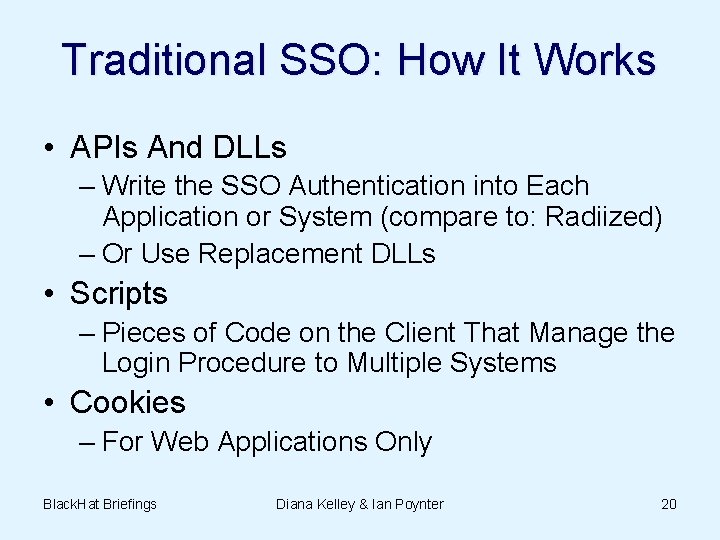 Traditional SSO: How It Works

• APIs And DLLs
– Write the SSO Authentication into Each Application or System (compare to: Radiized)
– Or Use Replacement DLLs
• Scripts
– Pieces of Code on the Client That Manage the Login Procedure to Multiple Systems
• Cookies
– For Web Applications Only

BlackHat Briefings
Diana Kelley & Ian Poynter
20